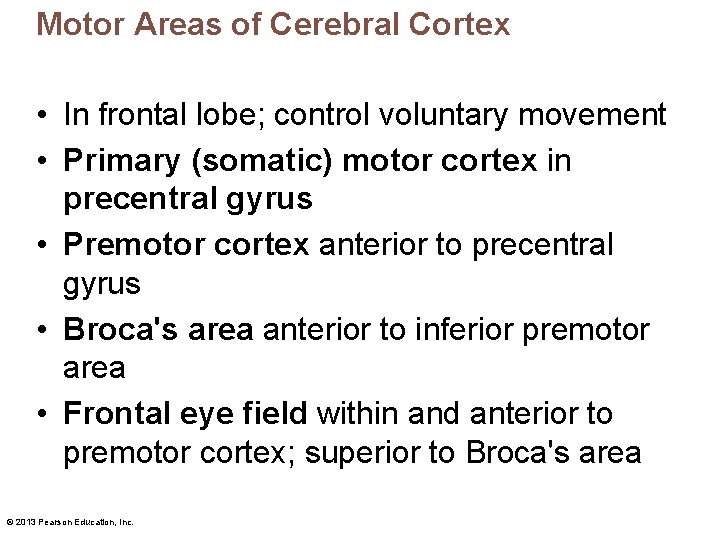 Motor Areas of Cerebral Cortex

• In frontal lobe; control voluntary movement
• Primary (somatic) motor cortex in precentral gyrus
• Premotor cortex anterior to precentral gyrus
• Broca's area anterior to inferior premotor area
• Frontal eye field within and anterior to premotor cortex; superior to Broca's area

© 2013 Pearson Education, Inc.